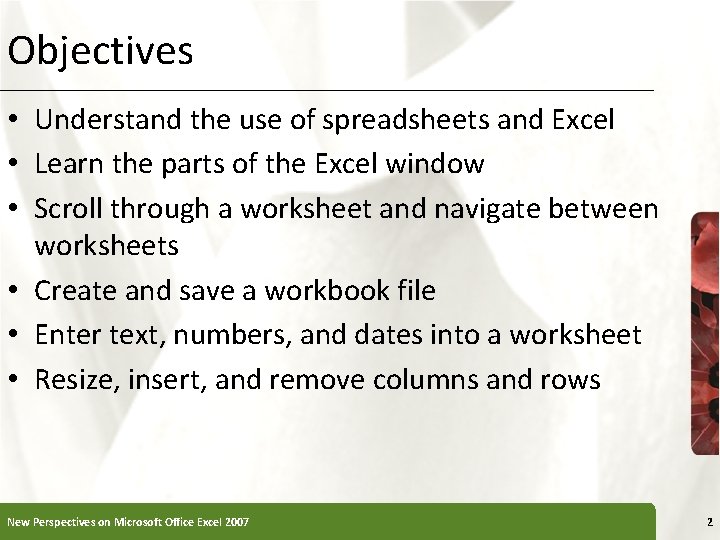 Objectives

• Understand the use of spreadsheets and Excel
• Learn the parts of the Excel window
• Scroll through a worksheet and navigate between worksheets
• Create and save a workbook file
• Enter text, numbers, and dates into a worksheet
• Resize, insert, and remove columns and rows

New Perspectives on Microsoft Office Excel 2007

2